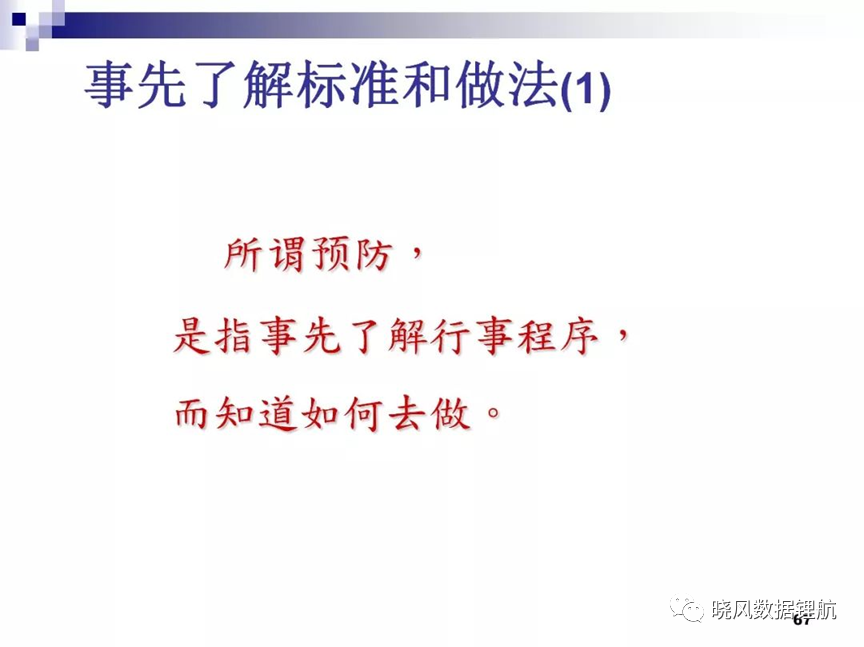 事先了解标准和做法(1)

所谓预防，

是指事先了解行事程序，

而知道如何去做。

晓风数据领航

67